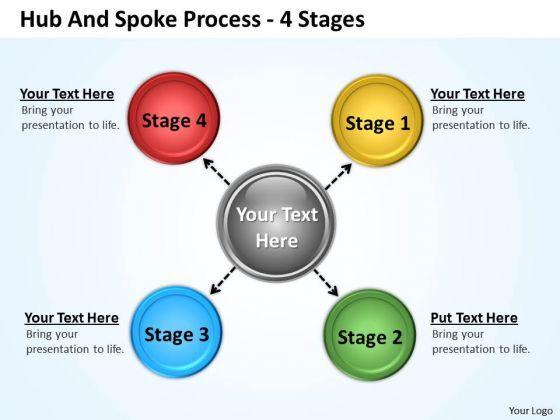 Hub And Spoke Process - 4 Stages

Your Text Here
Bring your presentation to life.

Stage 4

Stage 1

Your Text Here
Bring your presentation to life.

Your Text Here

Your Text Here
Bring your presentation to life.

Stage 3

Stage 2

Put Text Here
Bring your presentation to life.

Your Logo